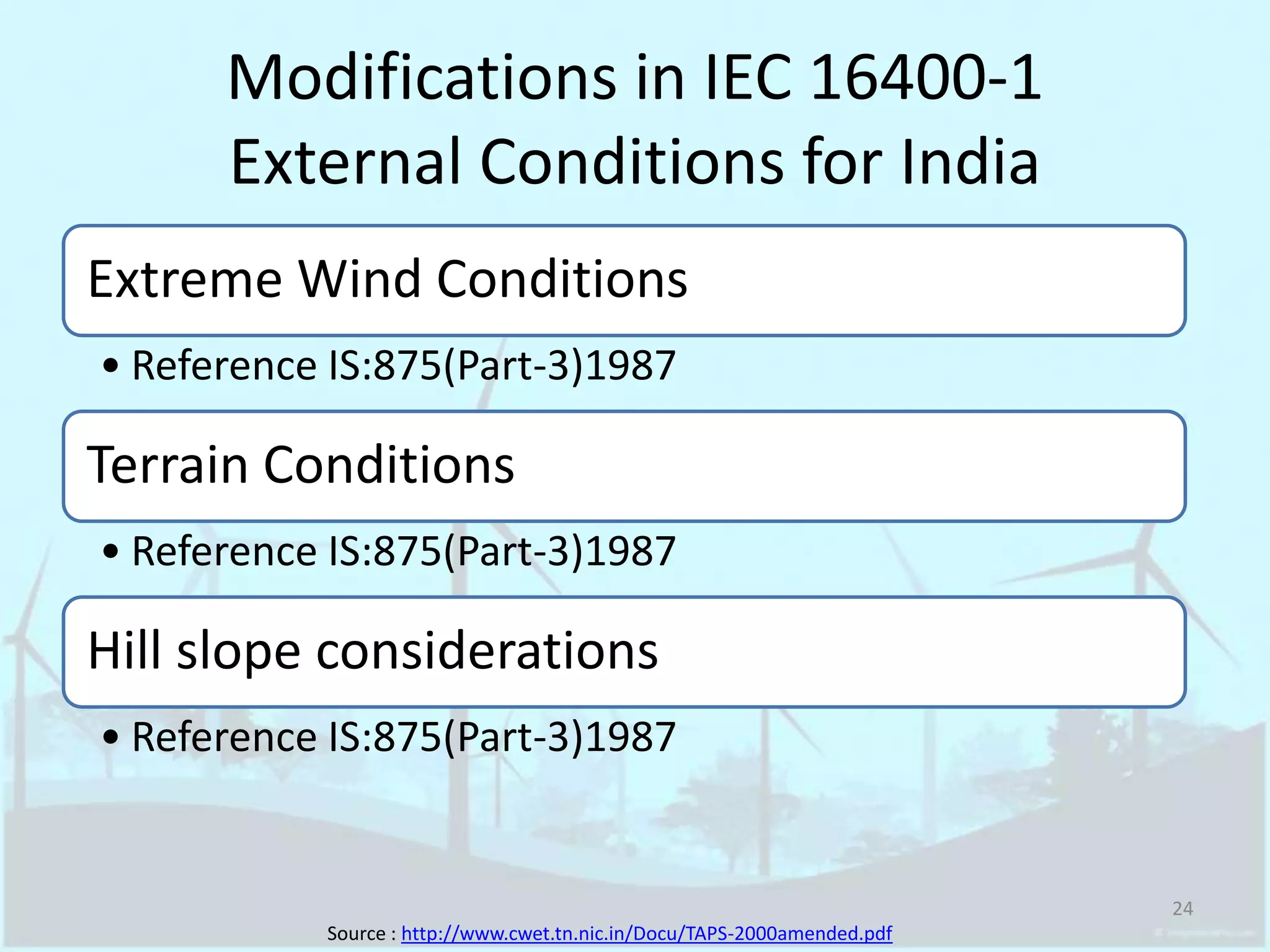 Modifications in IEC 16400-1 External Conditions for India

Extreme Wind Conditions

• Reference IS:875(Part-3)1987

Terrain Conditions

• Reference IS:875(Part-3)1987

Hill slope considerations

• Reference IS:875(Part-3)1987

24

Source : http://www.cwet.tn.nic.in/Docu/TAPS-2000amended.pdf